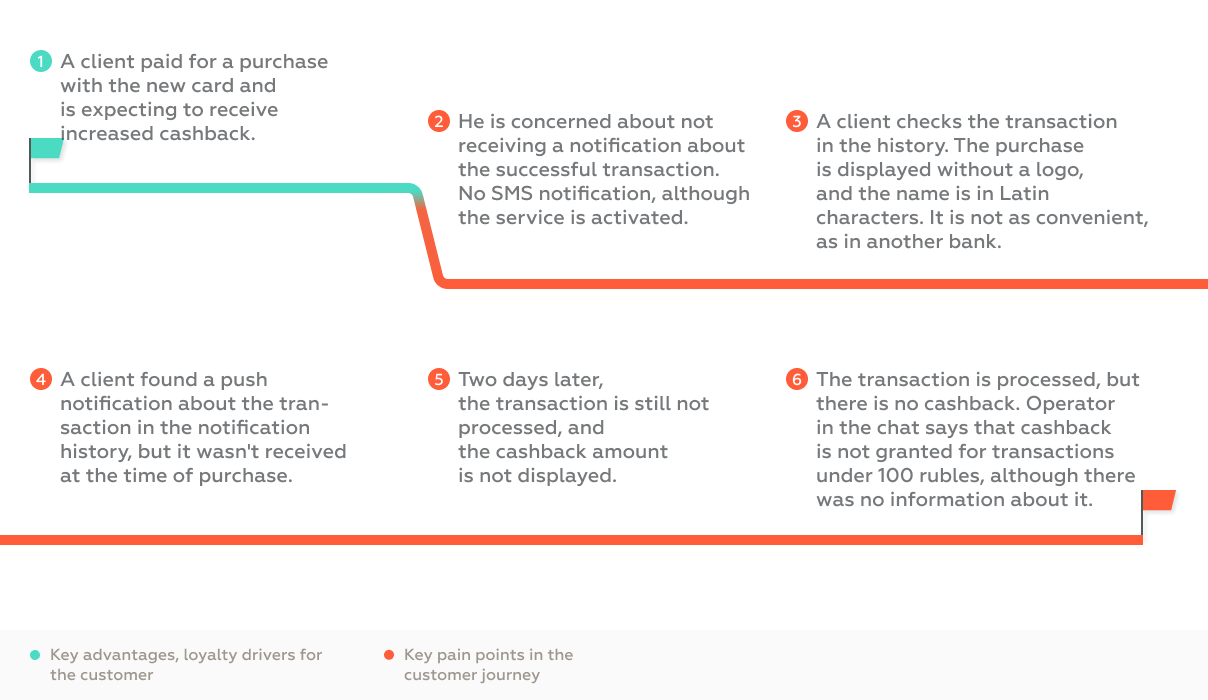 1 A client paid for a purchase with the new card and is expecting to receive increased cashback.

2 He is concerned about not receiving a notification about the successful transaction. No SMS notification, although the service is activated.

3 A client checks the transaction in the history. The purchase is displayed without a logo, and the name is in Latin characters. It is not as convenient, as in another bank.

4 A client found a push notification about the transaction in the notification history, but it wasn't received at the time of purchase.

5 Two days later, the transaction is still not processed, and the cashback amount is not displayed.

6 The transaction is processed, but there is no cashback. Operator in the chat says that cashback is not granted for transactions under 100 rubles, although there was no information about it.

Key advantages, loyalty drivers for the customer

Key pain points in the customer journey